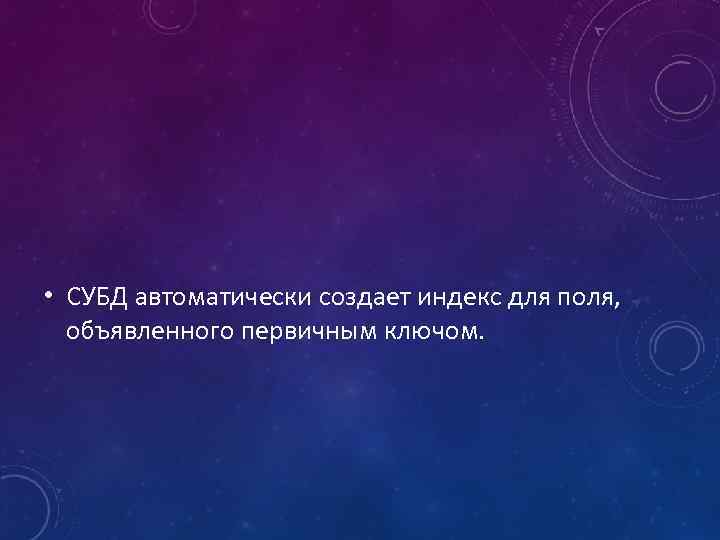 • СУБД автоматически создает индекс для поля, объявленного первичным ключом.